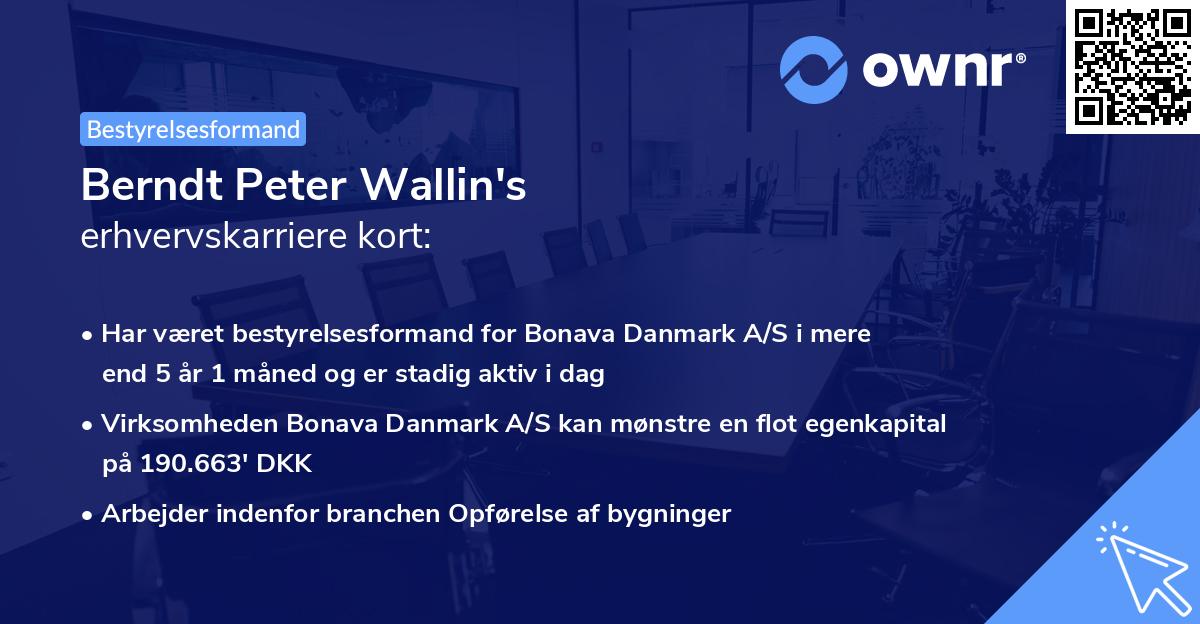 ownr®

Bestyrelsesformand

Berndt Peter Wallin's
erhvervskarriere kort:

• Har været bestyrelsesformand for Bonava Danmark A/S i mere end 5 år 1 måned og er stadig aktiv i dag

• Virksomheden Bonava Danmark A/S kan mønstre en flot egenkapital på 190.663' DKK

• Arbejder indenfor branchen Opførelse af bygninger